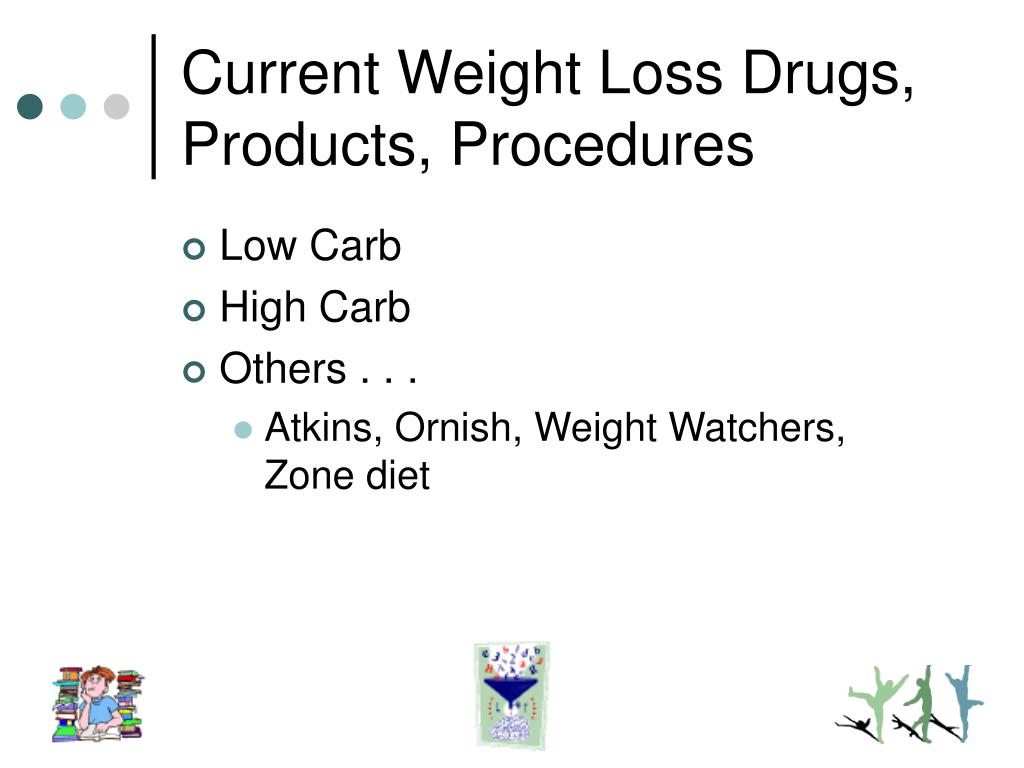 Current Weight Loss Drugs, Products, Procedures

Low Carb
High Carb
Others . . .
Atkins, Ornish, Weight Watchers, Zone diet